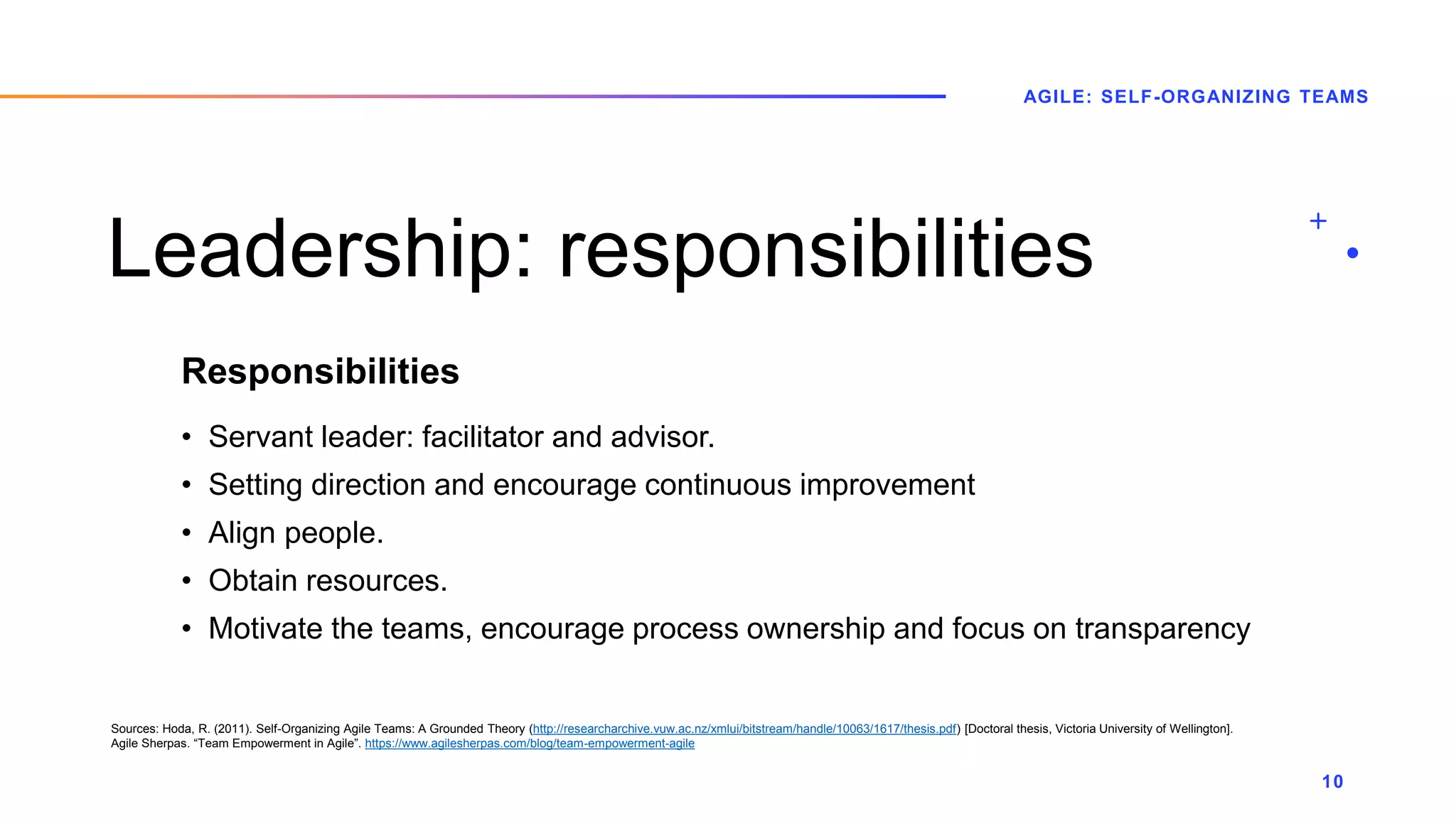 AGILE: SELF-ORGANIZING TEAMS

Leadership: responsibilities

Responsibilities

• Servant leader: facilitator and advisor.
• Setting direction and encourage continuous improvement
• Align people.
• Obtain resources.
• Motivate the teams, encourage process ownership and focus on transparency

Sources: Hoda, R. (2011). Self-Organizing Agile Teams: A Grounded Theory (http://researcharchive.vuw.ac.nz/xmlui/bitstream/handle/10063/1617/thesis.pdf) [Doctoral thesis, Victoria University of Wellington]. Agile Sherpas. "Team Empowerment in Agile". https://www.agilesherpas.com/blog/team-empowerment-agile

10